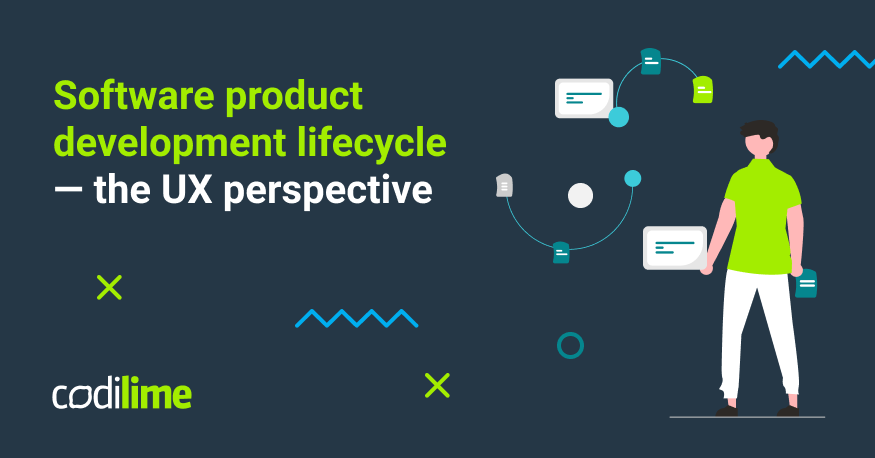 Software product development lifecycle — the UX perspective

codilime